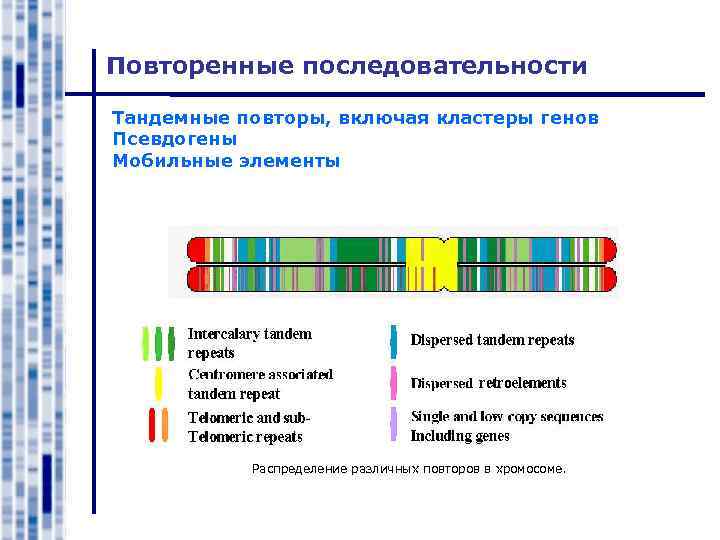 Повторенные последовательности

Тандемные повторы, включая кластеры генов
Псевдогены
Мобильные элементы

Intercalary tandem repeats

Centromere associated tandem repeat

Telomeric and sub-Telomeric repeats

Dispersed tandem repeats

Dispersed retroelements

Single and low copy sequences Including genes

Распределение различных повторов в хромосоме.